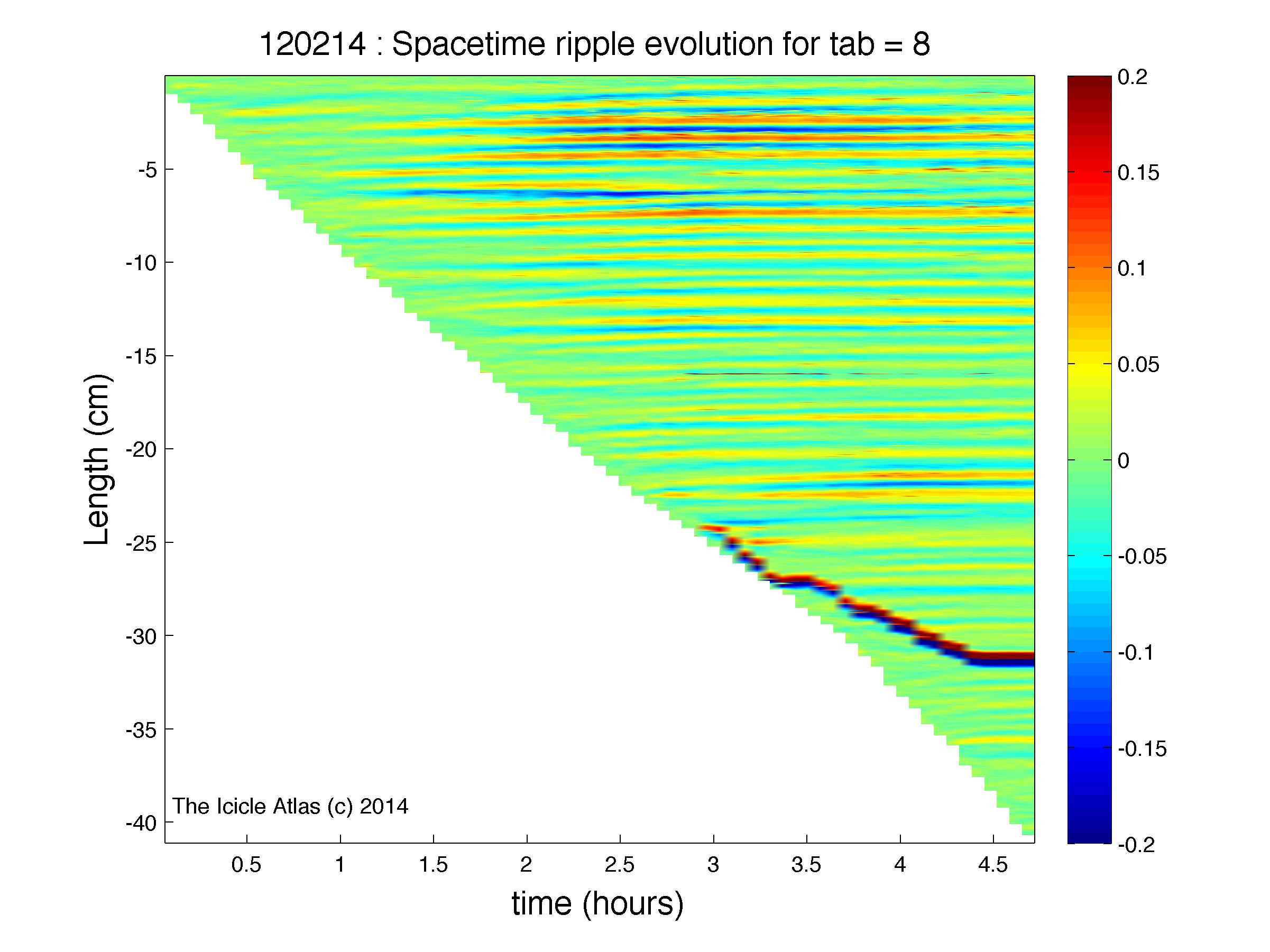 120214 : Spacetime ripple evolution for tab = 8

Length (cm)

-5
-10
-15
-20
-25
-30
-35
-40

The Icicle Atlas (c) 2014

0.5
1
1.5
2
2.5
3
3.5
4
4.5

time (hours)

0.2
0.15
0.1
0.05
0
-0.05
-0.1
-0.15
-0.2